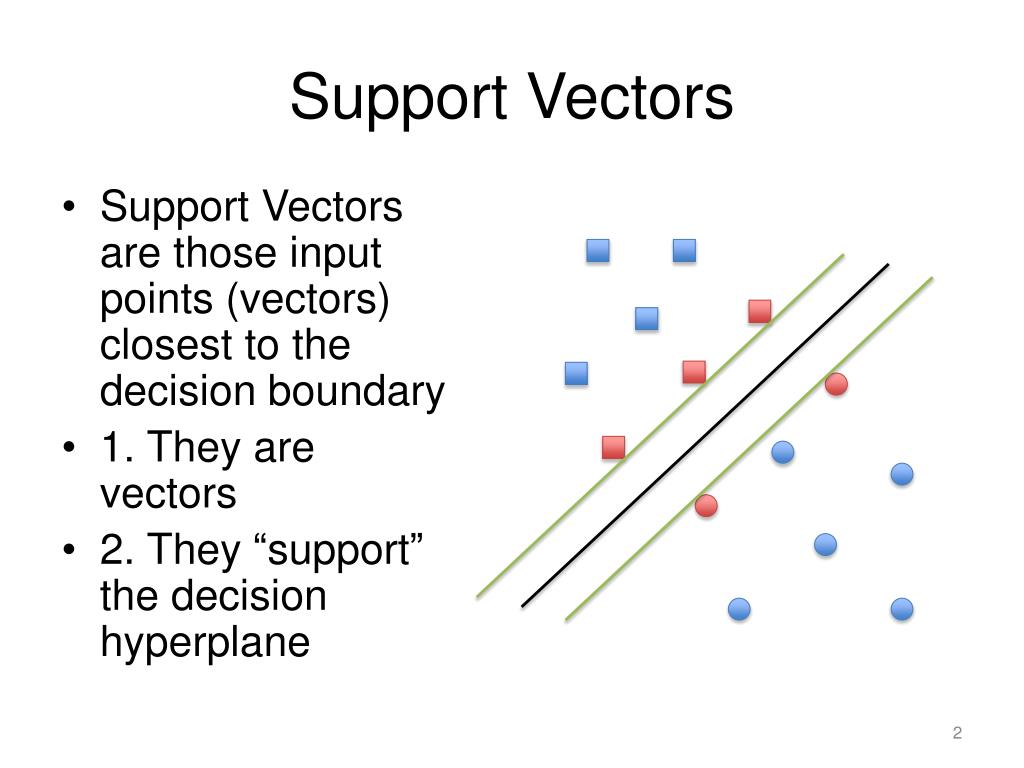 Support Vectors

• Support Vectors are those input points (vectors) closest to the decision boundary
• 1. They are vectors
• 2. They “support” the decision hyperplane

2